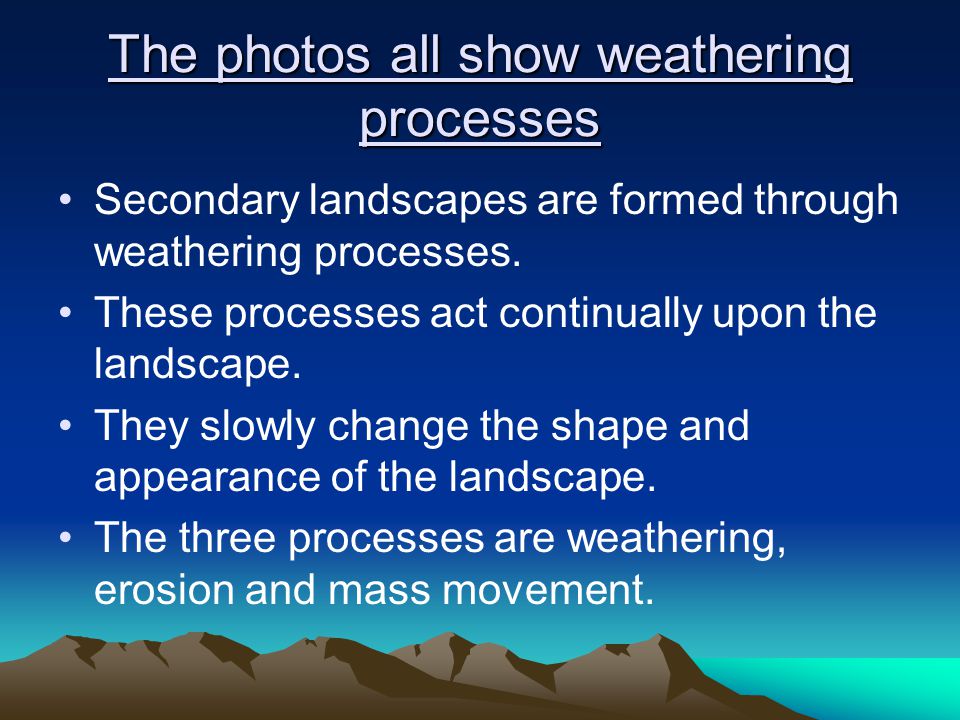 The photos all show weathering processes

• Secondary landscapes are formed through weathering processes.
• These processes act continually upon the landscape.
• They slowly change the shape and appearance of the landscape.
• The three processes are weathering, erosion and mass movement.